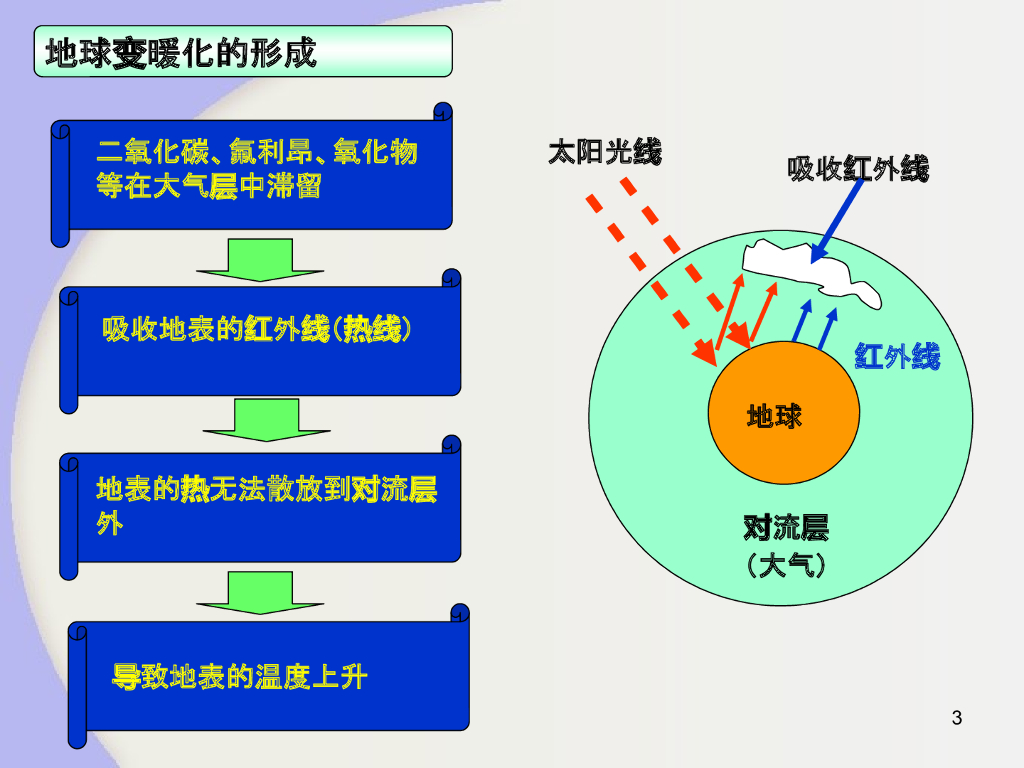 地球变暖化的形成

二氧化碳、氟利昂、氧化物等在大气层中滞留

吸收地表的红外线(热线)

地表的热无法散放到对流层外

导致地表的温度上升

太阳光线

吸收红外线

红外线

地球

对流层
（大气）

3